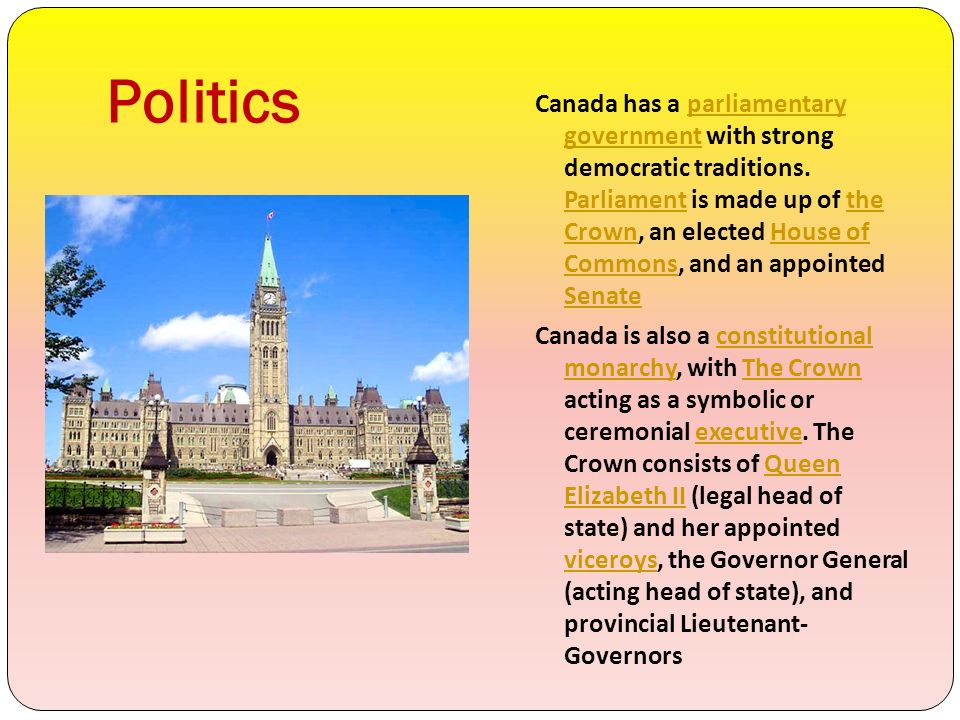 Politics

Canada has a parliamentary government with strong democratic traditions. Parliament is made up of the Crown, an elected House of Commons, and an appointed Senate

Canada is also a constitutional monarchy, with The Crown acting as a symbolic or ceremonial executive. The Crown consists of Queen Elizabeth II (legal head of state) and her appointed viceroys, the Governor General (acting head of state), and provincial Lieutenant-Governors